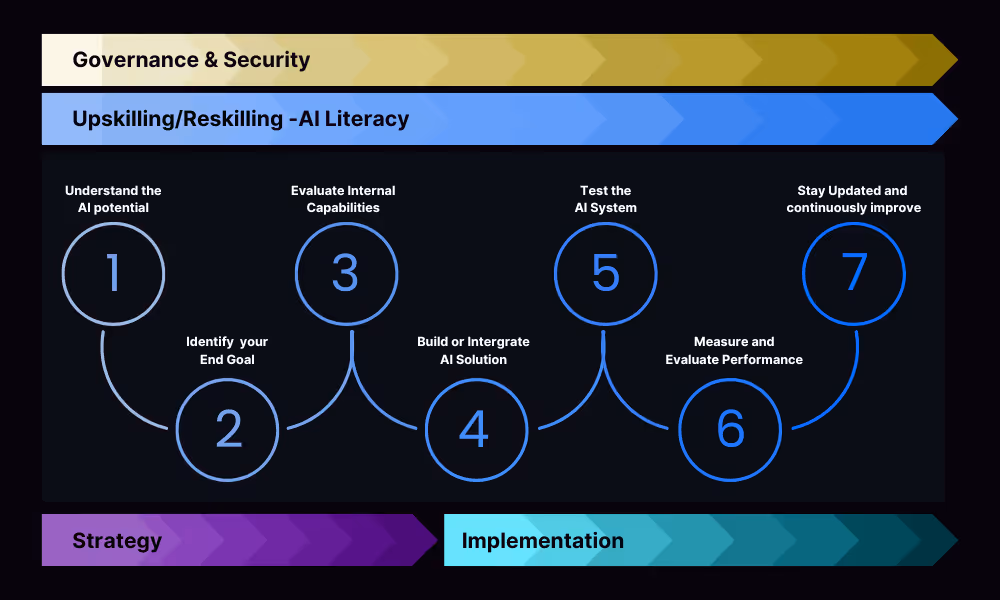 Governance & Security

Upskilling/Reskilling -AI Literacy

Understand the AI potential

1

Identify your End Goal

2

Evaluate Internal Capabilities

3

Build or Intergrate AI Solution

4

Test the AI System

5

Measure and Evaluate Performance

6

Stay Updated and continuously improve

7

Strategy

Implementation